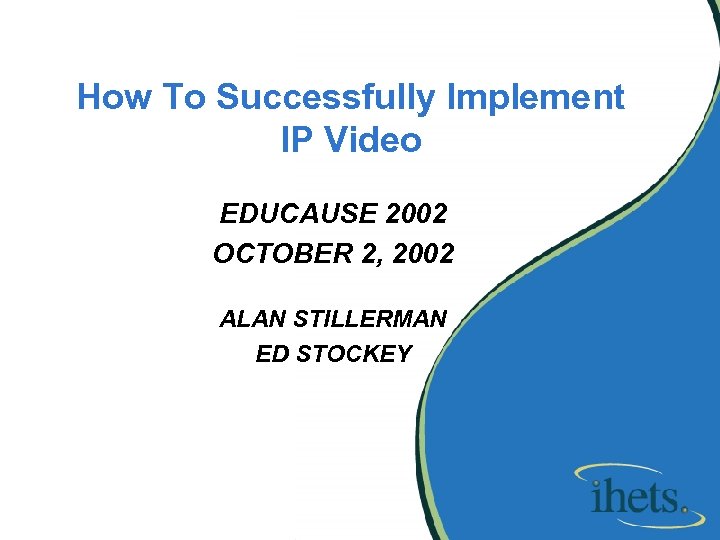 How To Successfully Implement IP Video

EDUCAUSE 2002
OCTOBER 2, 2002

ALAN STILLERMAN
ED STOCKEY

ihets.